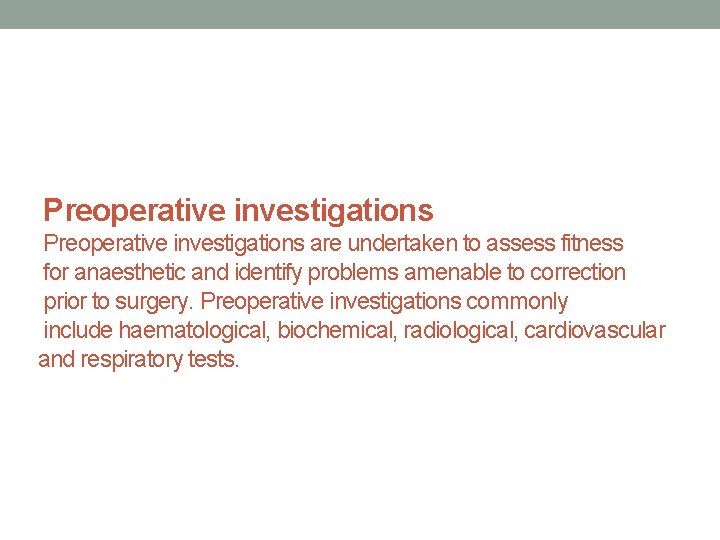 Preoperative investigations

Preoperative investigations are undertaken to assess fitness for anaesthetic and identify problems amenable to correction prior to surgery. Preoperative investigations commonly include haematological, biochemical, radiological, cardiovascular and respiratory tests.